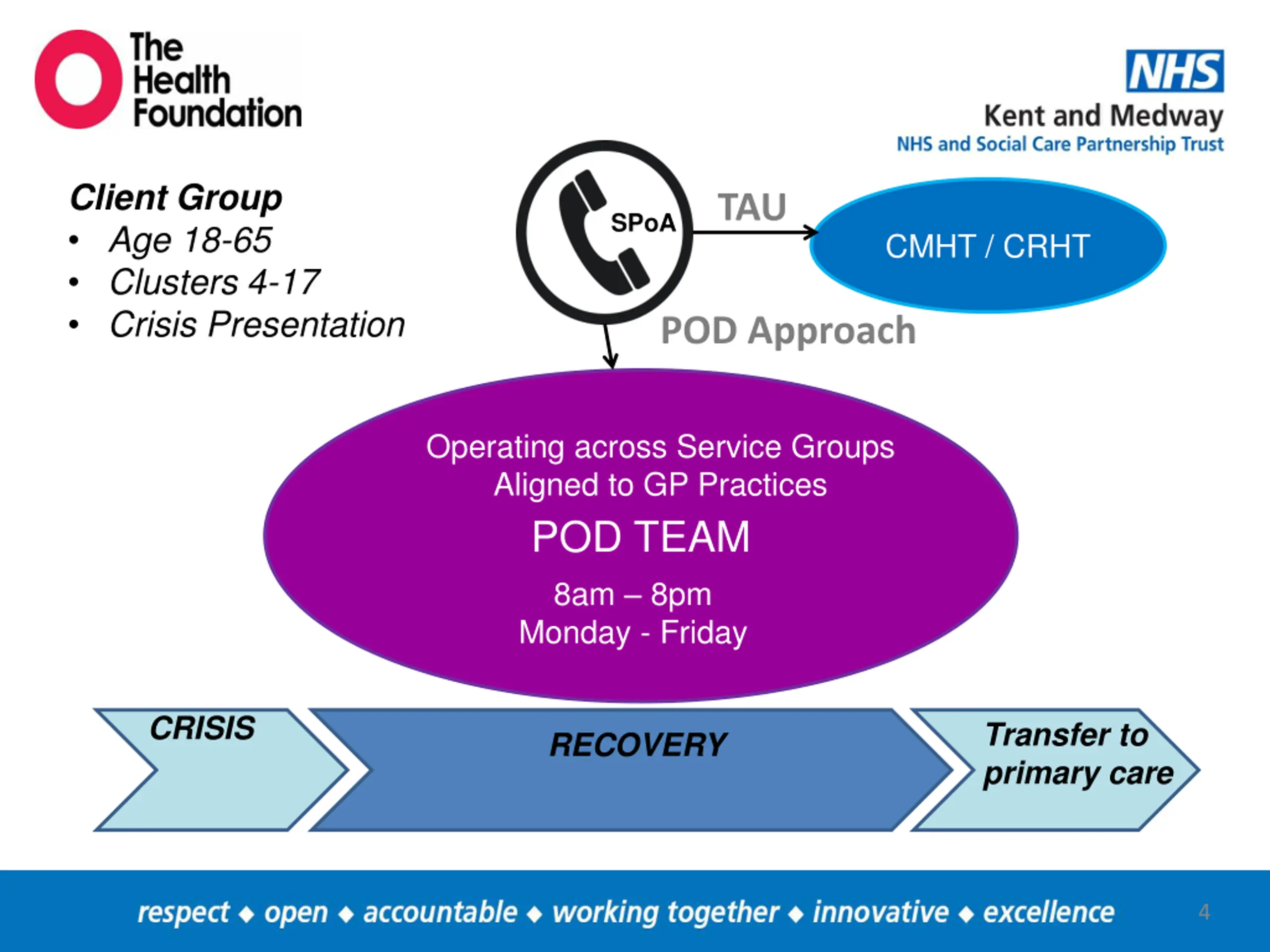 The Health Foundation

NHS
Kent and Medway
NHS and Social Care Partnership Trust

Client Group
• Age 18-65
• Clusters 4-17
• Crisis Presentation

SPoA

TAU

CMHT / CRHT

POD Approach

Operating across Service Groups
Aligned to GP Practices

POD TEAM

8am – 8pm
Monday - Friday

CRISIS

RECOVERY

Transfer to primary care

respect ◆ open ◆ accountable ◆ working together ◆ innovative ◆ excellence

4